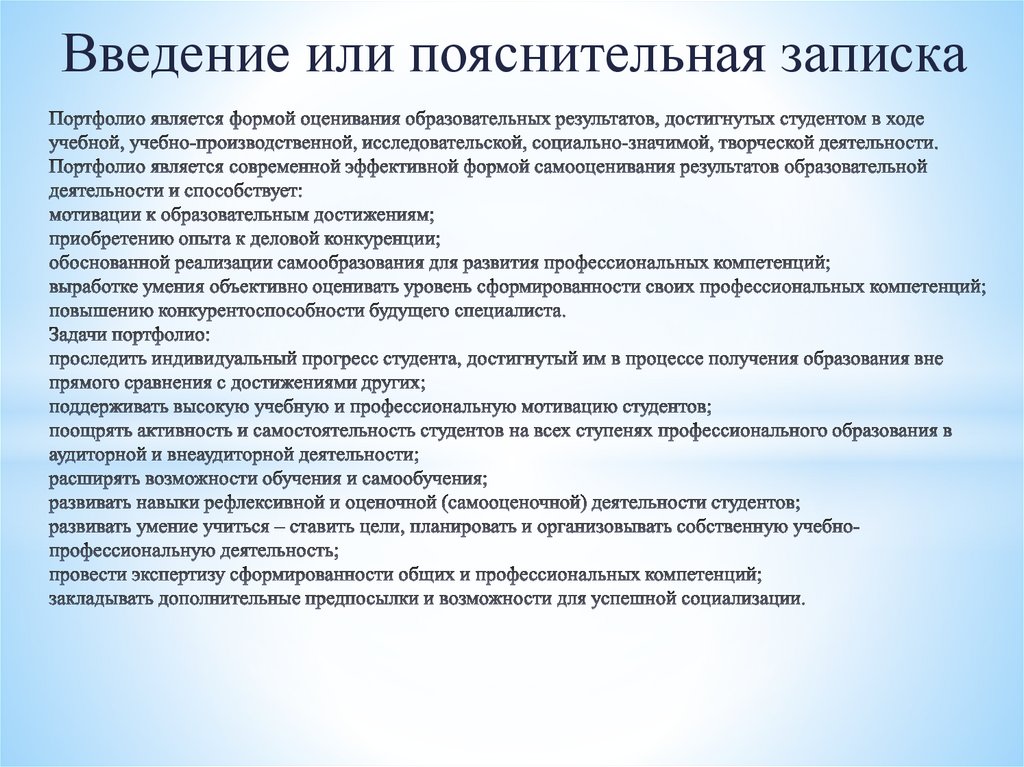 Введение или пояснительная записка

Портфолио является формой оценивания образовательных результатов, достигнутых студентом в ходе учебной, учебно-производственной, исследовательской, социально-значимой, творческой деятельности.
Портфолио является современной эффективной формой самооценивания результатов образовательной деятельности и способствует:
мотивации к образовательным достижениям;
приобретению опыта к деловой конкуренции;
обоснованной реализации самообразования для развития профессиональных компетенций;
выработке умения объективно оценивать уровень сформированности своих профессиональных компетенций;
повышению конкурентоспособности будущего специалиста.
Задачи портфолио:
проследить индивидуальный прогресс студента, достигнутый им в процессе получения образования вне прямого сравнения с достижениями других;
поддерживать высокую учебную и профессиональную мотивацию студентов;
поощрять активность и самостоятельность студентов на всех ступенях профессионального образования в аудиторной и внеаудиторной деятельности;
расширять возможности обучения и самообучения;
развивать навыки рефлексивной и оценочной (самооценочной) деятельности студентов;
развивать умение учиться – ставить цели, планировать и организовывать собственную учебно-профессиональную деятельность;
провести экспертизу сформированности общих и профессиональных компетенций;
закладывать дополнительные предпосылки и возможности для успешной социализации.